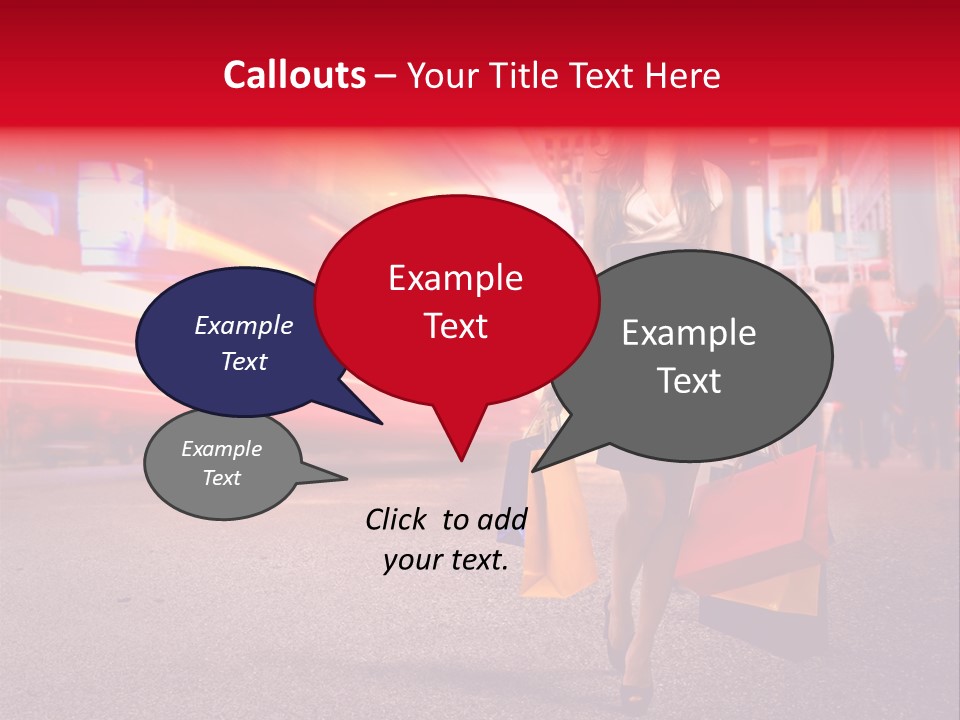 Callouts – Your Title Text Here

Example Text

Example Text

Example Text

Example Text

Click to add your text.